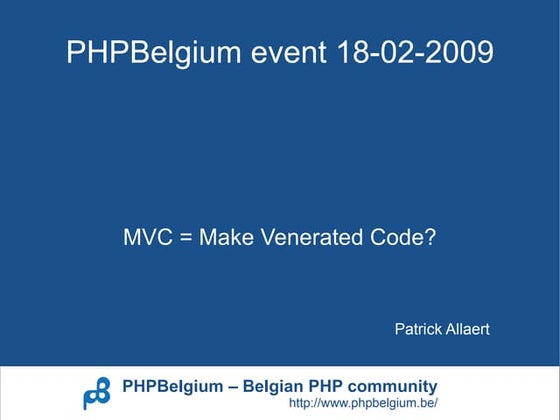 PHPBelgium event 18-02-2009

MVC = Make Venerated Code?

Patrick Allaert

PHPBelgium – Belgian PHP community
http://www.phpbelgium.be/